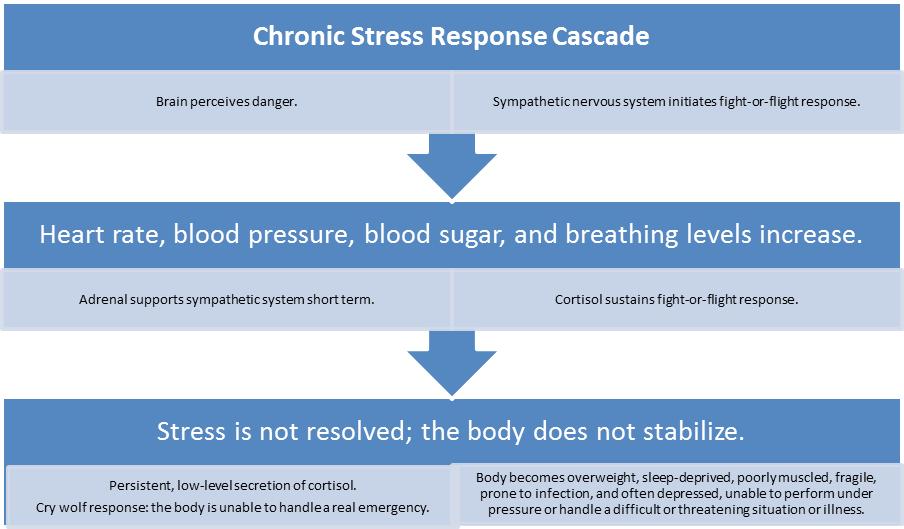 Chronic Stress Response Cascade

Brain perceives danger.

Sympathetic nervous system initiates fight-or-flight response.

Heart rate, blood pressure, blood sugar, and breathing levels increase.

Adrenal supports sympathetic system short term.

Cortisol sustains fight-or-flight response.

Stress is not resolved; the body does not stabilize.

Persistent, low-level secretion of cortisol.
Cry wolf response: the body is unable to handle a real emergency.

Body becomes overweight, sleep-deprived, poorly muscled, fragile, prone to infection, and often depressed, unable to perform under pressure or handle a difficult or threatening situation or illness.